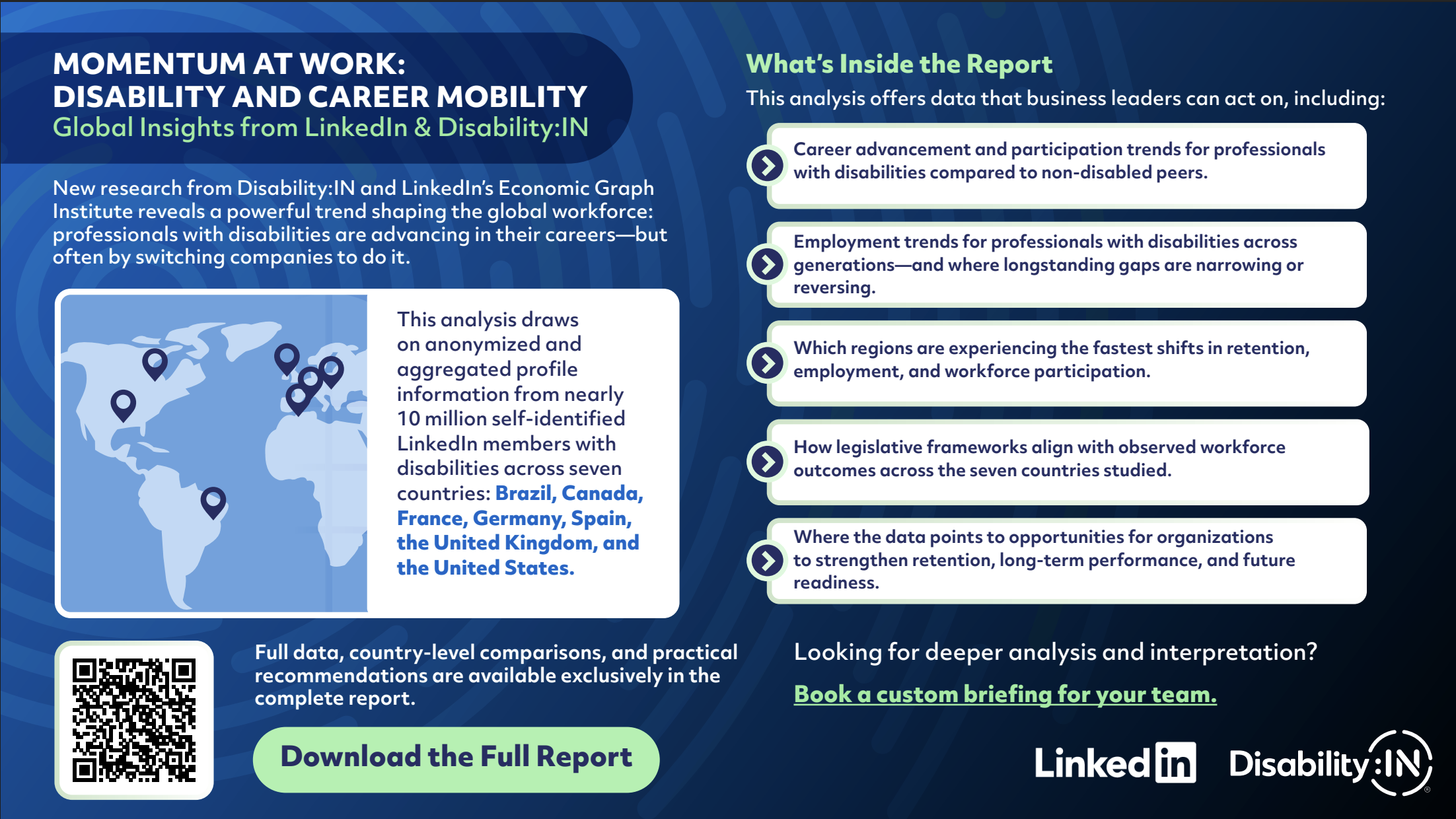 MOMENTUM AT WORK:
DISABILITY AND CAREER MOBILITY
Global Insights from LinkedIn & Disability:IN

New research from Disability:IN and LinkedIn's Economic Graph Institute reveals a powerful trend shaping the global workforce: professionals with disabilities are advancing in their careers—but often by switching companies to do it.

This analysis draws on anonymized and aggregated profile information from nearly 10 million self-identified LinkedIn members with disabilities across seven countries: Brazil, Canada, France, Germany, Spain, the United Kingdom, and the United States.

Full data, country-level comparisons, and practical recommendations are available exclusively in the complete report.

Download the Full Report

What's Inside the Report
This analysis offers data that business leaders can act on, including:

Career advancement and participation trends for professionals with disabilities compared to non-disabled peers.

Employment trends for professionals with disabilities across generations—and where longstanding gaps are narrowing or reversing.

Which regions are experiencing the fastest shifts in retention, employment, and workforce participation.

How legislative frameworks align with observed workforce outcomes across the seven countries studied.

Where the data points to opportunities for organizations to strengthen retention, long-term performance, and future readiness.

Looking for deeper analysis and interpretation?
Book a custom briefing for your team.

LinkedIn Disability:IN